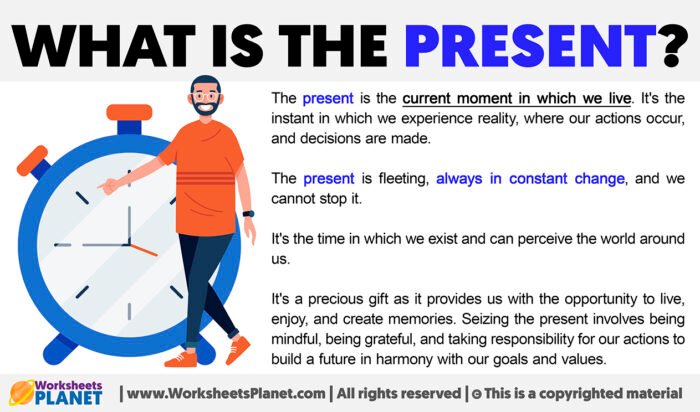 WHAT IS THE PRESENT?

The present is the current moment in which we live. It's the instant in which we experience reality, where our actions occur, and decisions are made.

The present is fleeting, always in constant change, and we cannot stop it.

It's the time in which we exist and can perceive the world around us.

It's a precious gift as it provides us with the opportunity to live, enjoy, and create memories. Seizing the present involves being mindful, being grateful, and taking responsibility for our actions to build a future in harmony with our goals and values.

Worksheets PLANET | www.WorksheetsPlanet.com | All rights reserved | © This is a copyrighted material